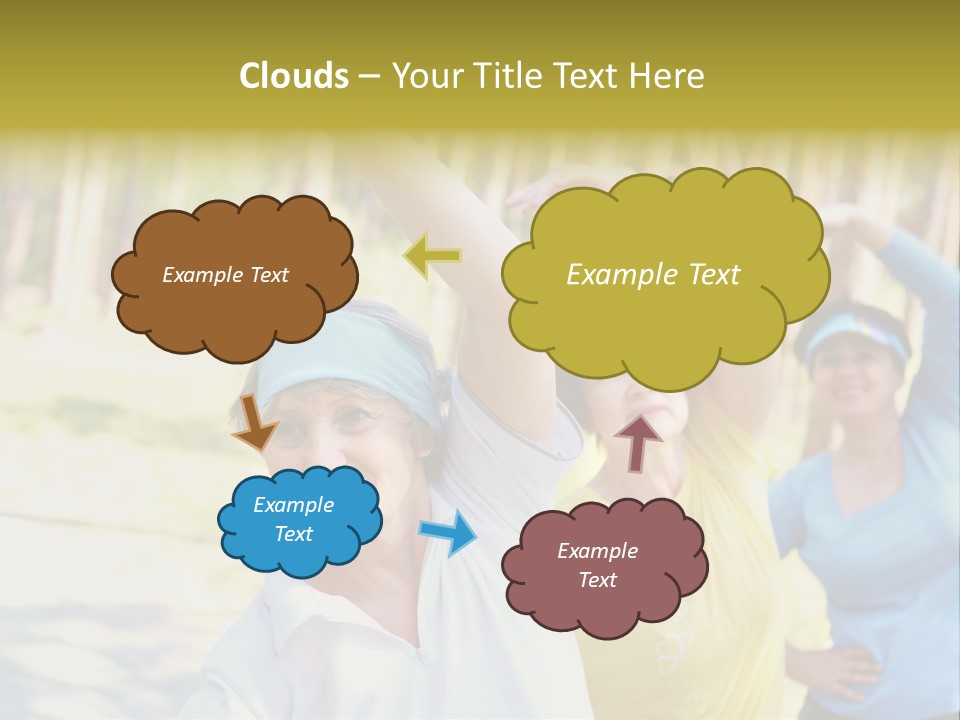 Clouds – Your Title Text Here

Example Text

Example Text

Example Text

Example Text